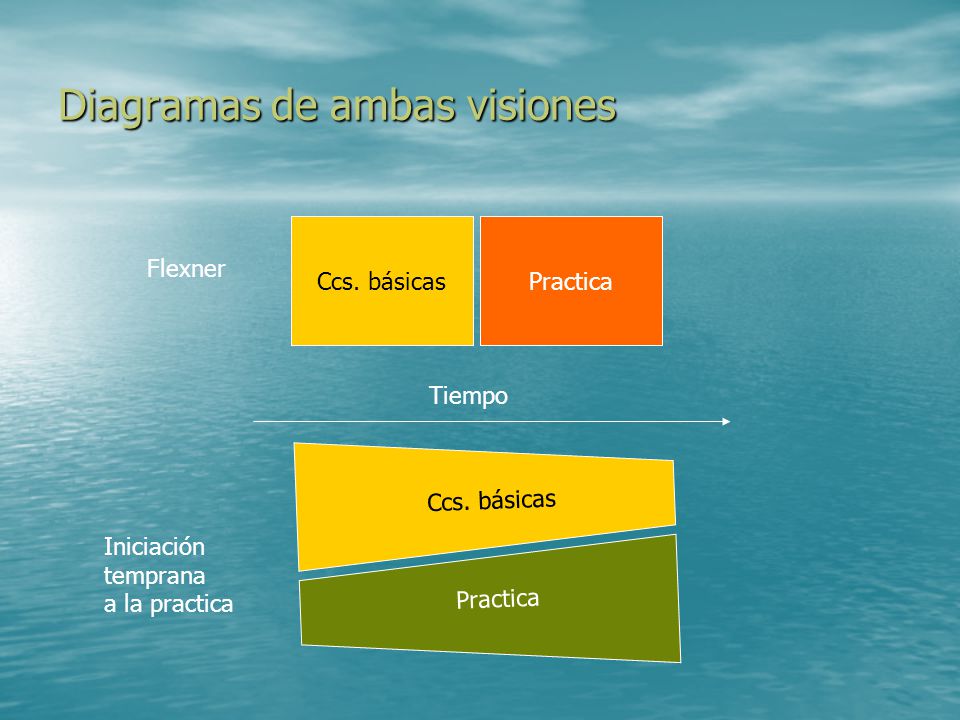 Diagramas de ambas visiones

Flexner

Ccs. básicas

Practica

Tiempo

Ccs. básicas

Iniciación temprana a la practica

Practica